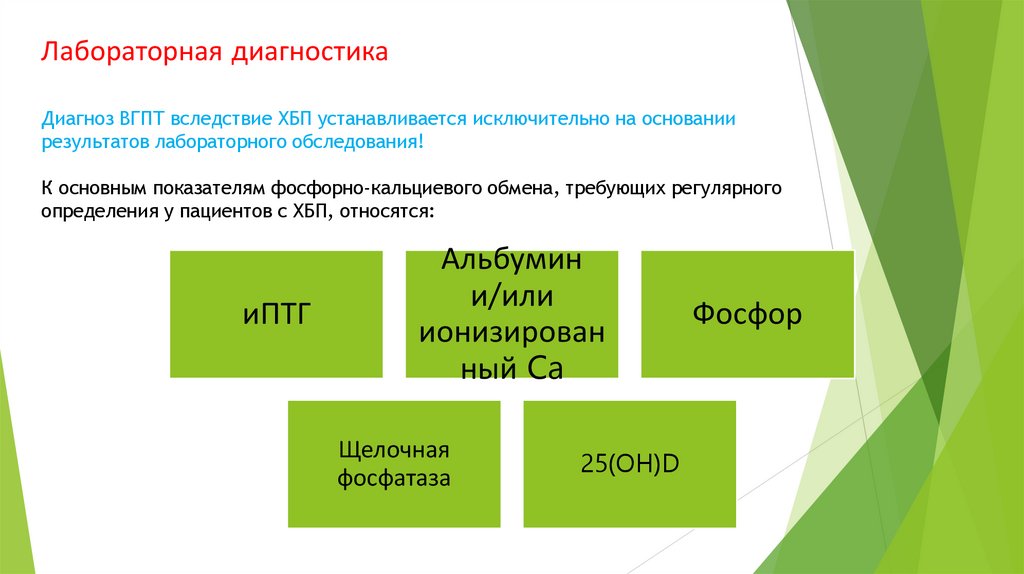 Лабораторная диагностика

Диагноз ВГПТ вследствие ХБП устанавливается исключительно на основании результатов лабораторного обследования!

К основным показателям фосфорно-кальциевого обмена, требующих регулярного определения у пациентов с ХБП, относятся:

иПТГ

Альбумин и/или ионизированный Са

Фосфор

Щелочная фосфатаза

25(OH)D